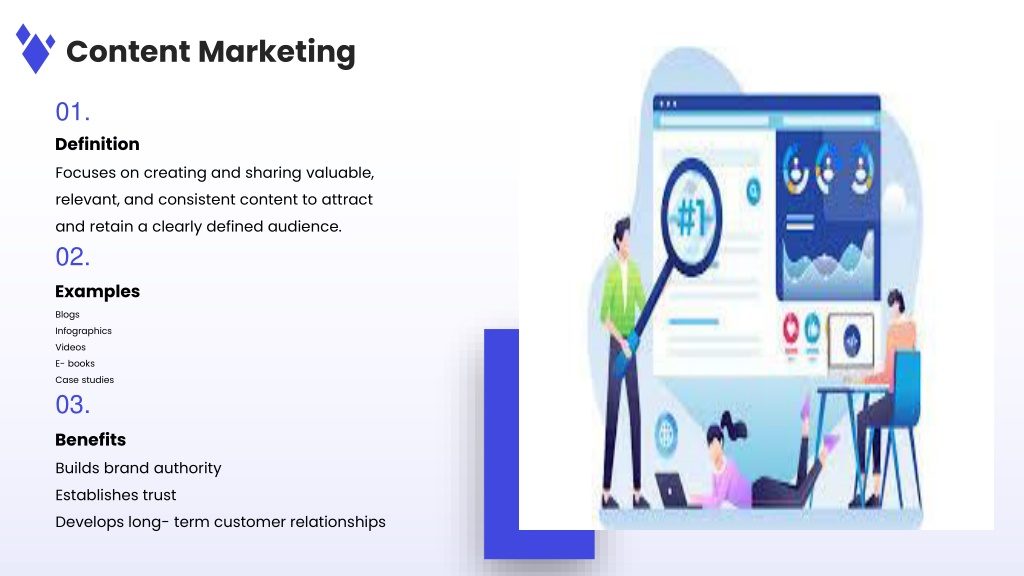 Content Marketing

01.

Definition

Focuses on creating and sharing valuable, relevant, and consistent content to attract and retain a clearly defined audience.

02.

Examples

Blogs
Infographics
Videos
E- books
Case studies

03.

Benefits

Builds brand authority
Establishes trust
Develops long- term customer relationships

#1